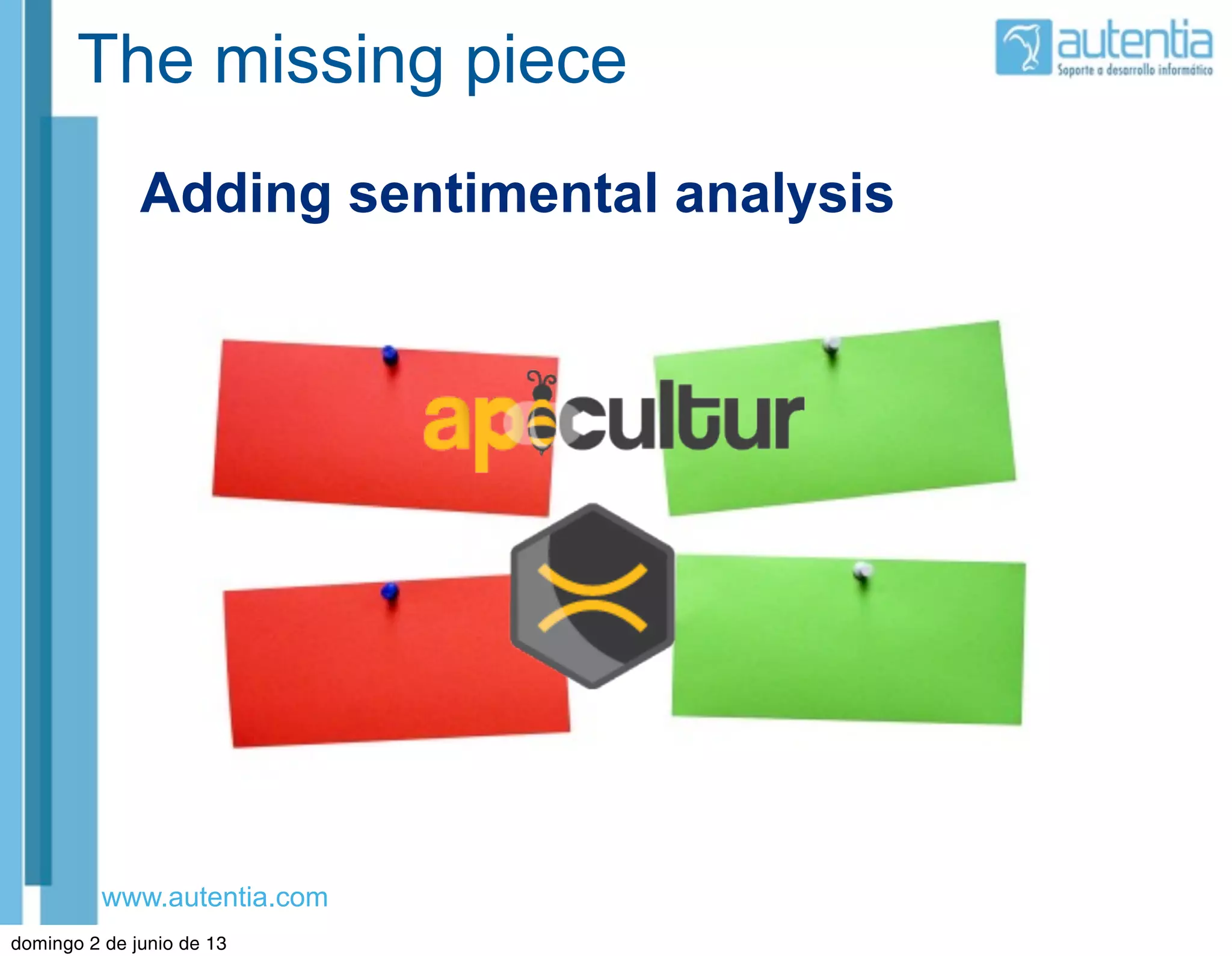 The missing piece

autentia
Soporte a desarrollo informático

Adding sentimental analysis

apicultur

www.autentia.com

domingo 2 de junio de 13